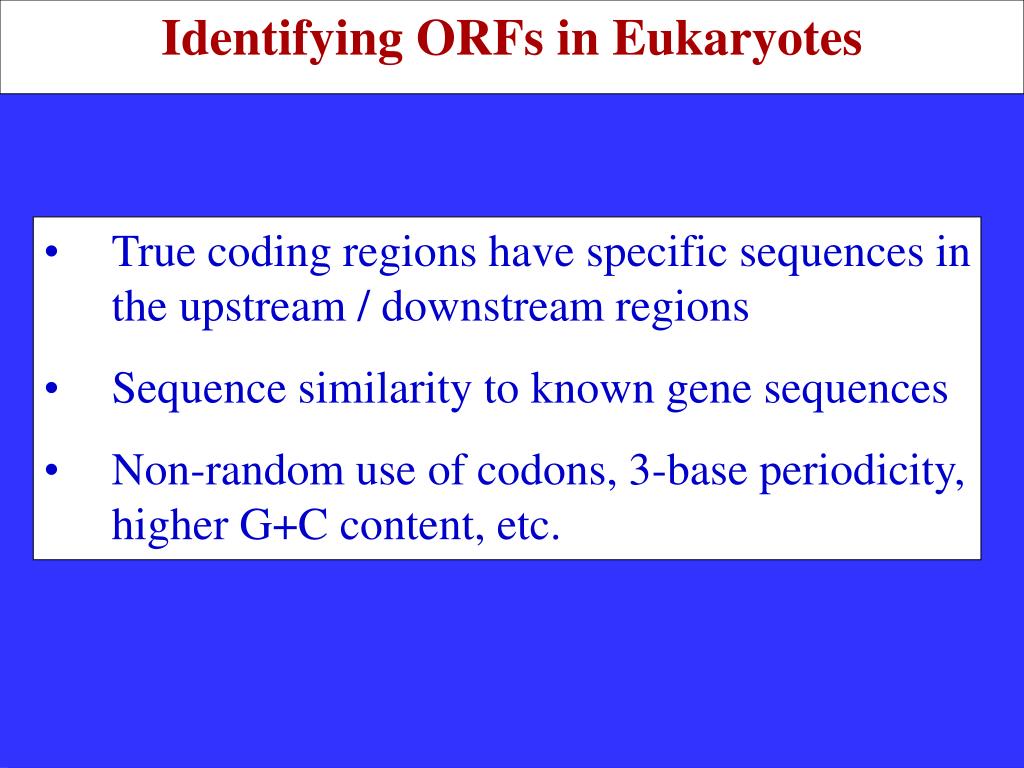 Identifying ORFs in Eukaryotes

• True coding regions have specific sequences in the upstream / downstream regions

• Sequence similarity to known gene sequences

• Non-random use of codons, 3-base periodicity, higher G+C content, etc.